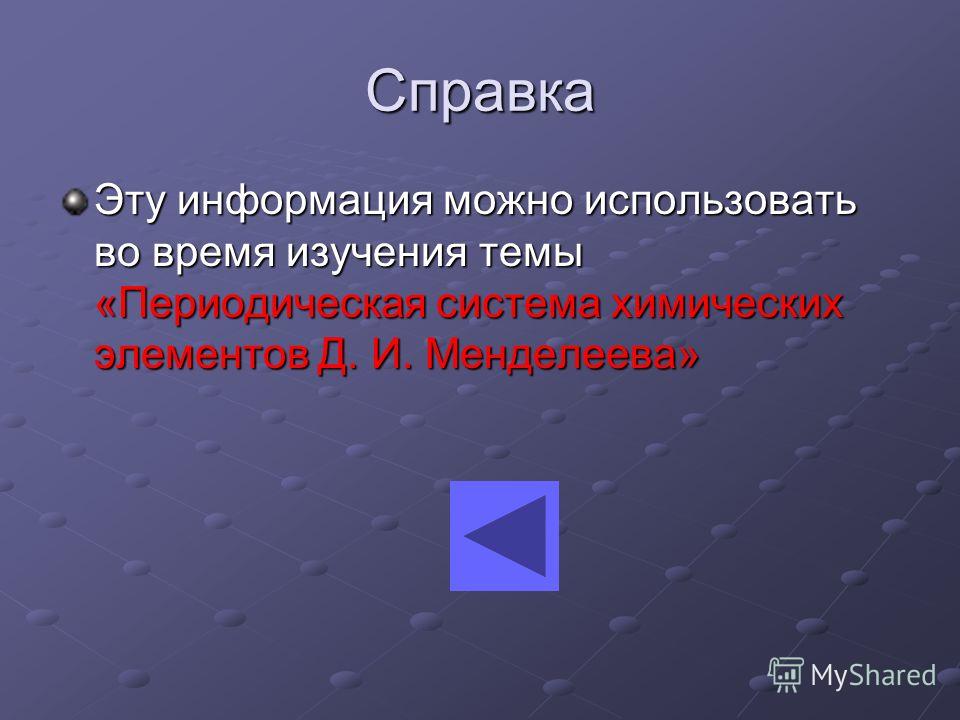 Справка

Эту информация можно использовать во время изучения темы «Периодическая система химических элементов Д. И. Менделеева»

MyShared